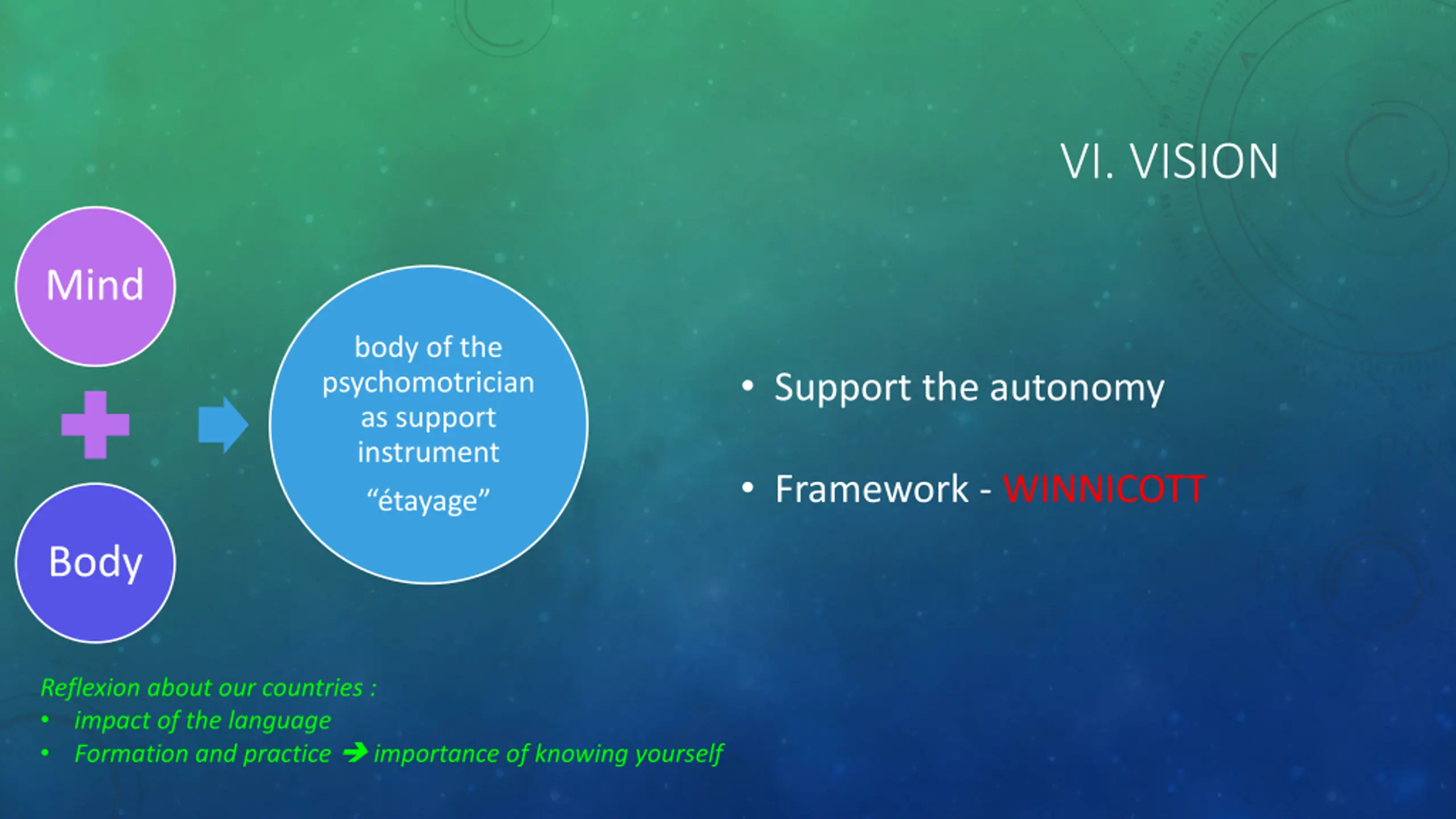 VI. VISION

Mind

Body

body of the psychomotrician as support instrument

“étayage”

• Support the autonomy

• Framework - WINNICOTT

Reflexion about our countries :
• impact of the language
• Formation and practice → importance of knowing yourself